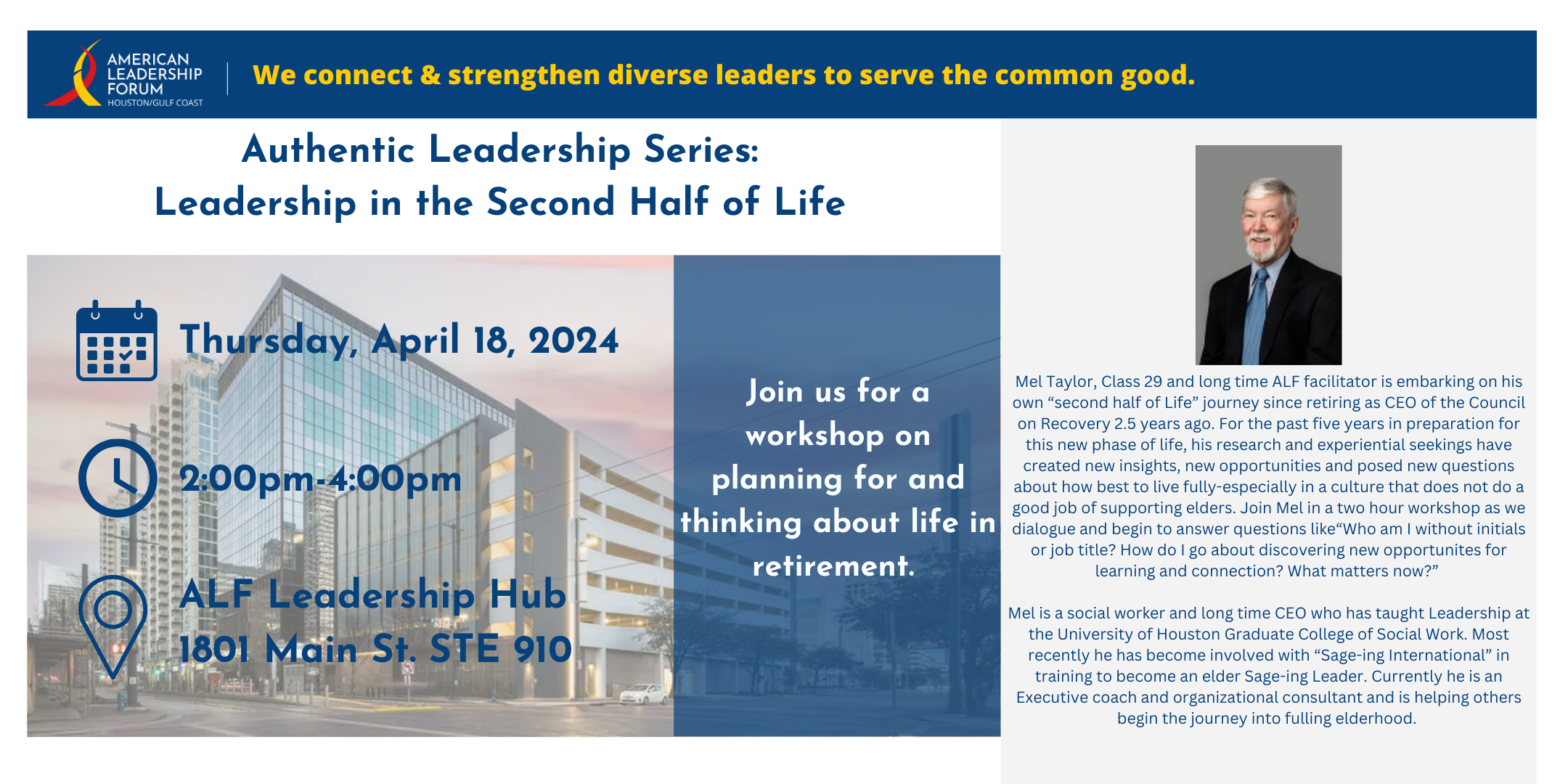 AMERICAN LEADERSHIP FORUM
HOUSTON/GULF COAST

We connect & strengthen diverse leaders to serve the common good.

Authentic Leadership Series:
Leadership in the Second Half of Life

Thursday, April 18, 2024

2:00pm-4:00pm

ALF Leadership Hub
1801 Main St. STE 910

Join us for a workshop on planning for and thinking about life in retirement.

Mel Taylor, Class 29 and long time ALF facilitator is embarking on his own “second half of Life” journey since retiring as CEO of the Council on Recovery 2.5 years ago. For the past five years in preparation for this new phase of life, his research and experiential seekings have created new insights, new opportunities and posed new questions about how best to live fully-especially in a culture that does not do a good job of supporting elders. Join Mel in a two hour workshop as we dialogue and begin to answer questions like“Who am I without initials or job title? How do I go about discovering new opportunites for learning and connection? What matters now?”

Mel is a social worker and long time CEO who has taught Leadership at the University of Houston Graduate College of Social Work. Most recently he has become involved with “Sage-ing International” in training to become an elder Sage-ing Leader. Currently he is an Executive coach and organizational consultant and is helping others begin the journey into fulling elderhood.